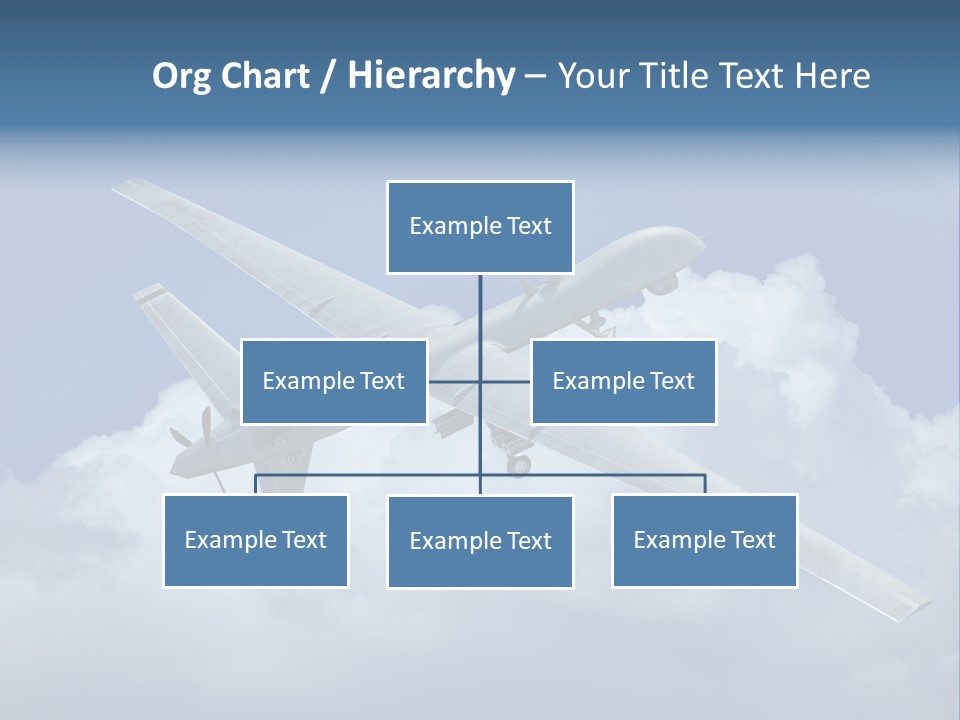 Org Chart / Hierarchy – Your Title Text Here

Example Text

Example Text

Example Text

Example Text

Example Text

Example Text